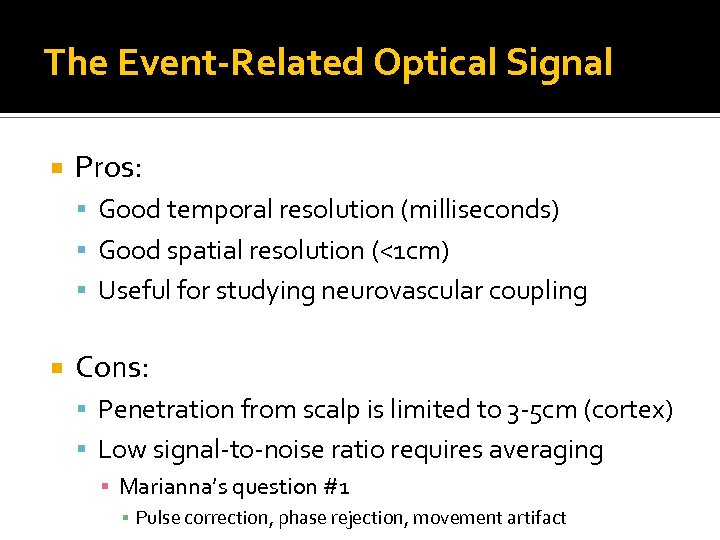 The Event-Related Optical Signal

Pros:

Good temporal resolution (milliseconds)

Good spatial resolution (<1cm)

Useful for studying neurovascular coupling

Cons:

Penetration from scalp is limited to 3-5cm (cortex)

Low signal-to-noise ratio requires averaging

Marianna's question #1

Pulse correction, phase rejection, movement artifact